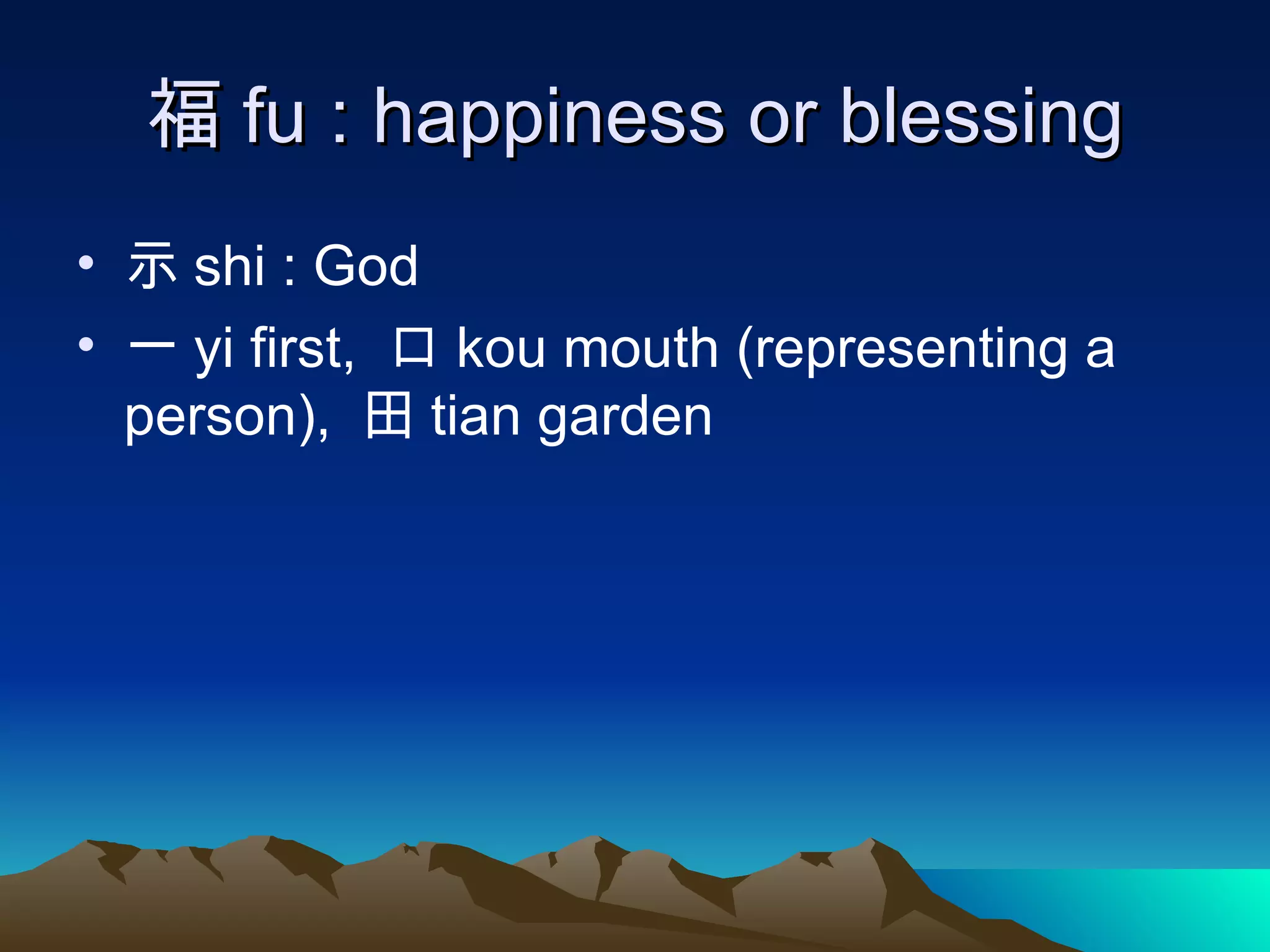 福 fu : happiness or blessing

• 示 shi : God
• 一 yi first, 口 kou mouth (representing a person), 田 tian garden